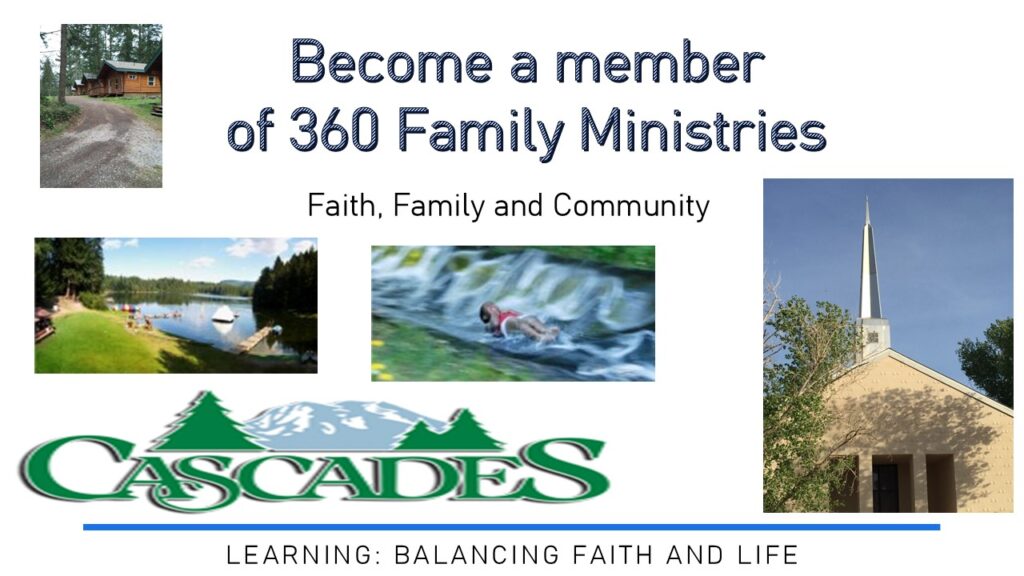 Become a member of 360 Family Ministries

Faith, Family and Community

CASCADES

LEARNING: BALANCING FAITH AND LIFE